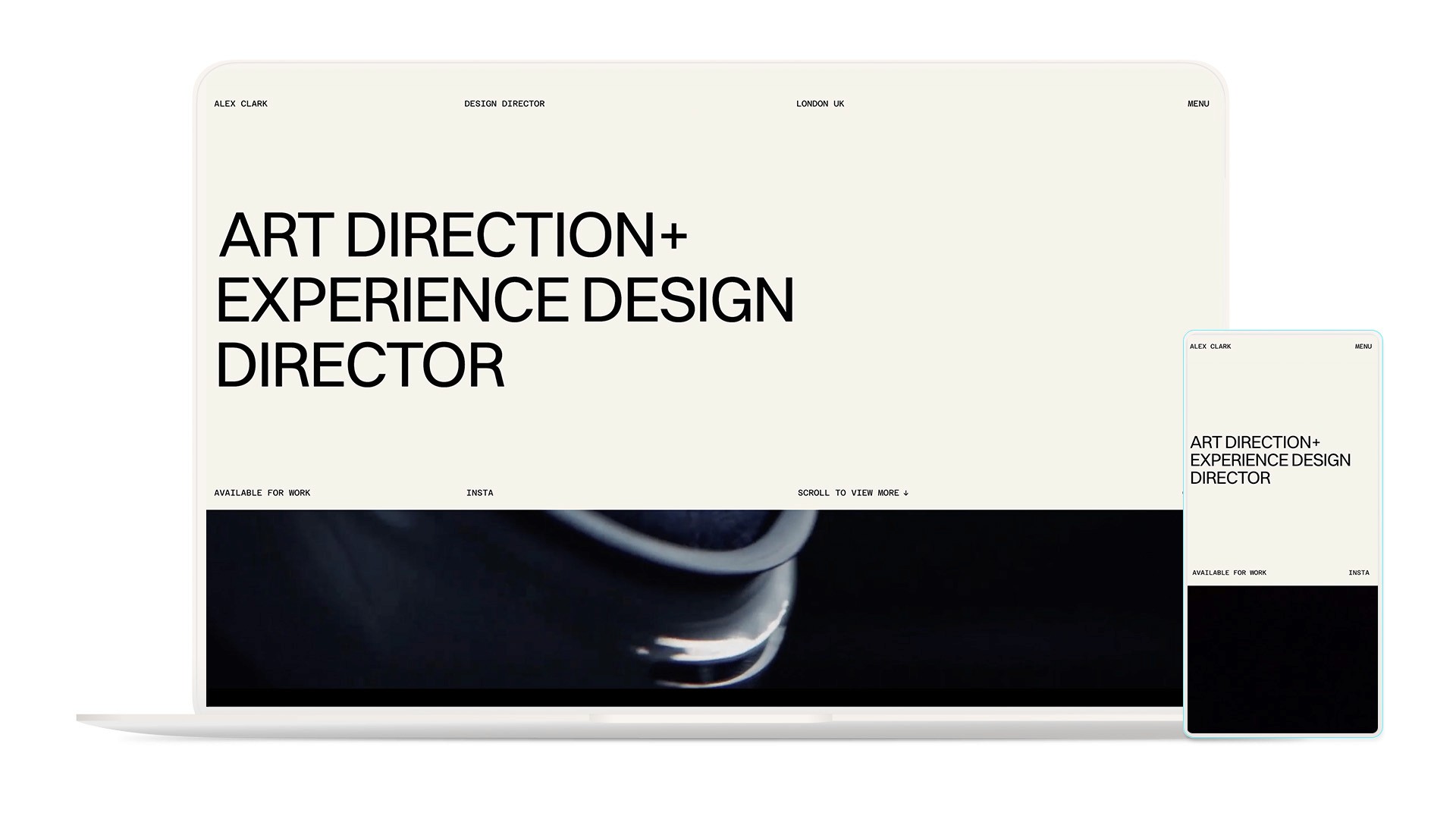 ALEX CLARK

DESIGN DIRECTOR

LONDON UK

MENU

ART DIRECTION+ EXPERIENCE DESIGN DIRECTOR

AVAILABLE FOR WORK

INSTA

SCROLL TO VIEW MORE ↓

ALEX CLARK

MENU

ART DIRECTION+ EXPERIENCE DESIGN DIRECTOR

AVAILABLE FOR WORK

INSTA